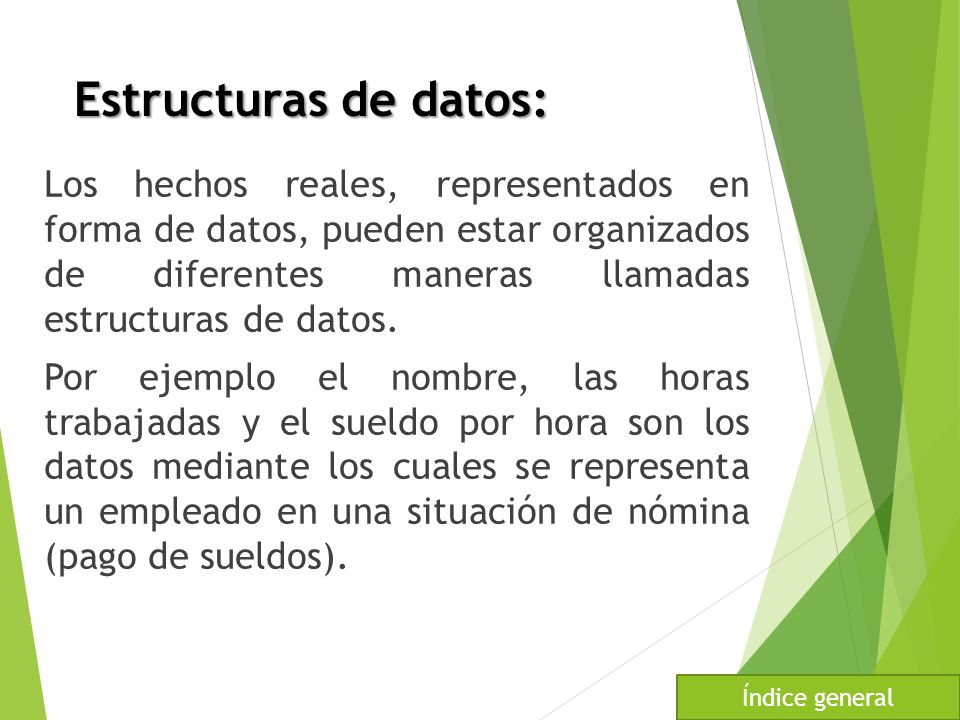 Estructuras de datos:

Los hechos reales, representados en forma de datos, pueden estar organizados de diferentes maneras llamadas estructuras de datos.

Por ejemplo el nombre, las horas trabajadas y el sueldo por hora son los datos mediante los cuales se representa un empleado en una situación de nómina (pago de sueldos).

Índice general